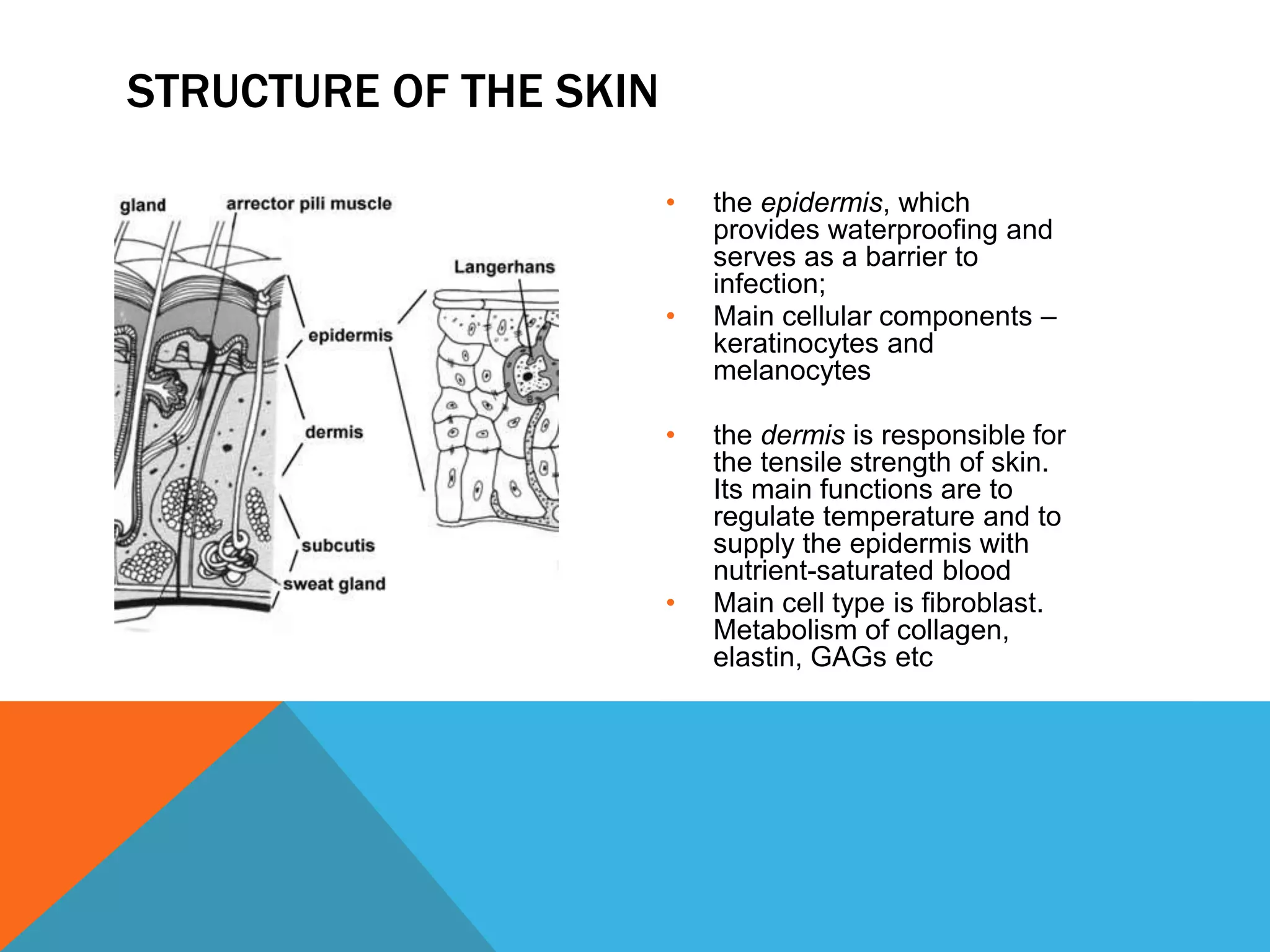 STRUCTURE OF THE SKIN

gland
arrector pili muscle
Langerhans
epidermis
dermis
subcutis
sweat gland

• the epidermis, which provides waterproofing and serves as a barrier to infection;
• Main cellular components – keratinocytes and melanocytes

• the dermis is responsible for the tensile strength of skin. Its main functions are to regulate temperature and to supply the epidermis with nutrient-saturated blood
• Main cell type is fibroblast. Metabolism of collagen, elastin, GAGs etc